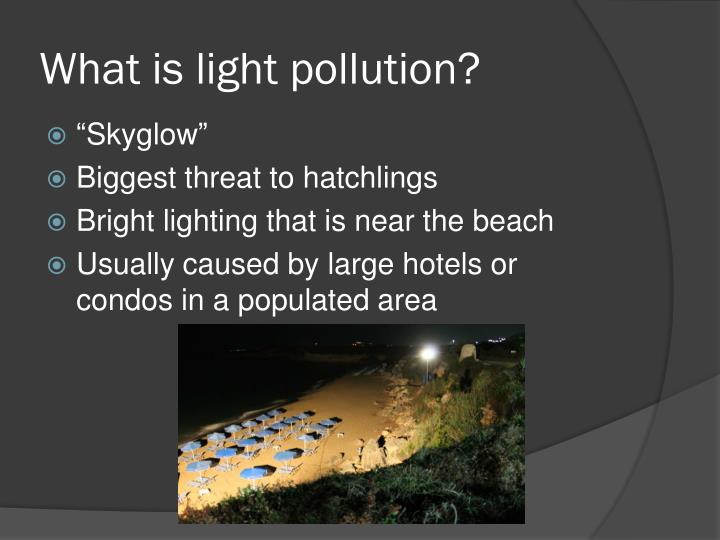 What is light pollution?

“Skyglow”
Biggest threat to hatchlings
Bright lighting that is near the beach
Usually caused by large hotels or condos in a populated area